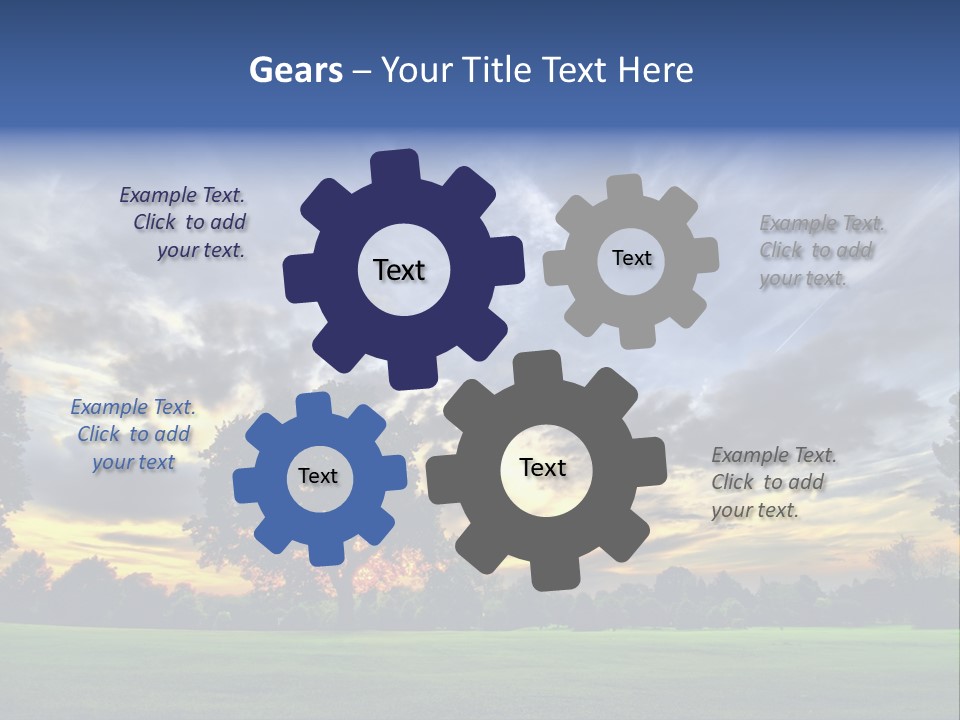 Gears – Your Title Text Here

Example Text. Click to add your text.

Text

Text

Example Text. Click to add your text.

Example Text. Click to add your text

Text

Text

Example Text. Click to add your text.